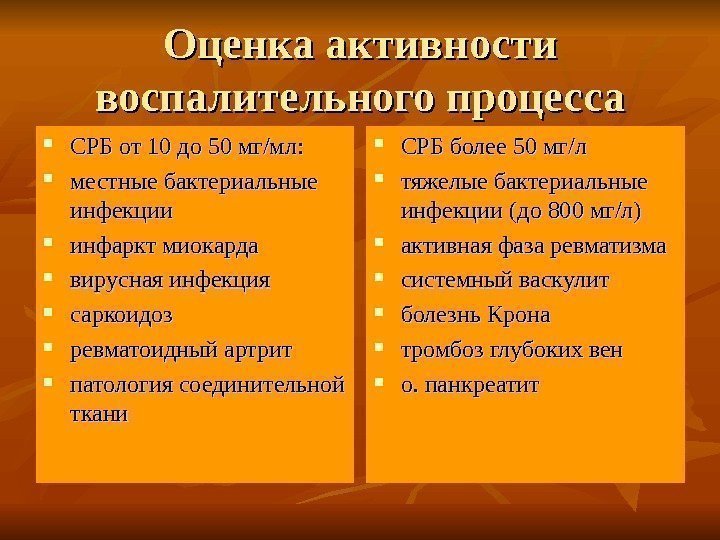 Оценка активности воспалительного процесса

- СРБ от 10 до 50 мг/мл:
- местные бактериальные инфекции
- инфаркт миокарда
- вирусная инфекция
- саркоидоз
- ревматоидный артрит
- патология соединительной ткани

- СРБ более 50 мг/л
- тяжелые бактериальные инфекции (до 800 мг/л)
- активная фаза ревматизма
- системный васкулит
- болезнь Крона
- тромбоз глубоких вен
- о. панкреатит